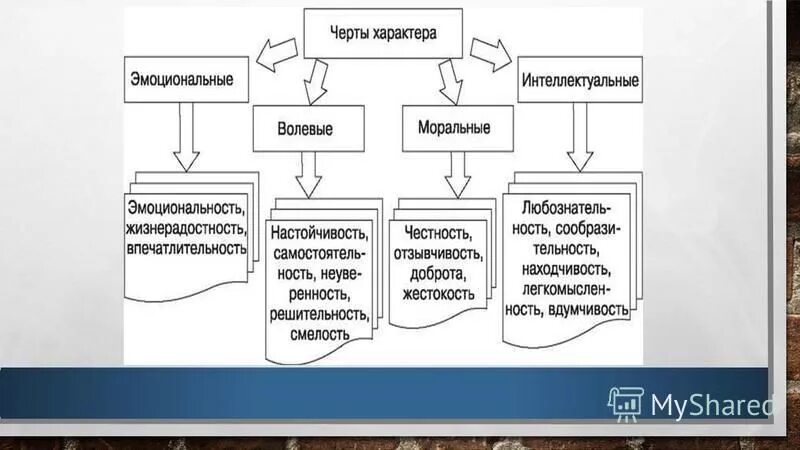 Черты характера

Эмоциональные

Волевые

Моральные

Интеллектуальные

Эмоциональность, жизнерадостность, впечатлительность

Настойчивость, самостоятельность, неуверенность, решительность, смелость

Честность, отзывчивость, доброта, жестокость

Любознательность, сообразительность, находчивость, легкомысленность, вдумчивость

MyShared